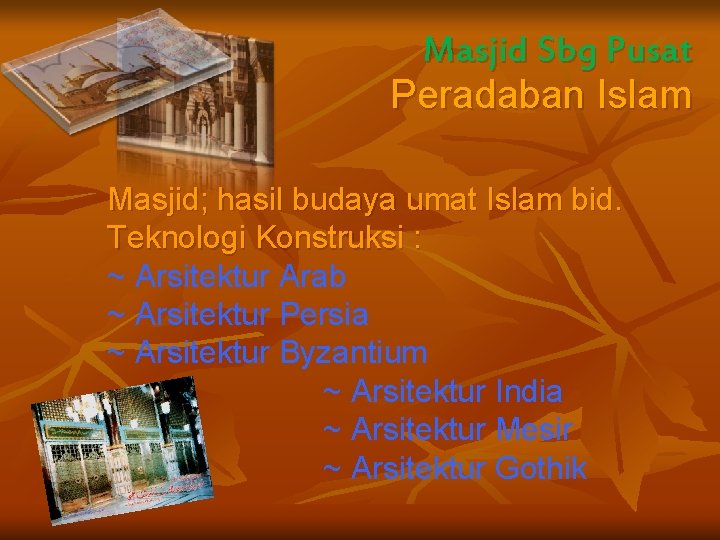 Masjid Sbg Pusat
Peradaban Islam

Masjid; hasil budaya umat Islam bid. Teknologi Konstruksi :
~ Arsitektur Arab
~ Arsitektur Persia
~ Arsitektur Byzantium
~ Arsitektur India
~ Arsitektur Mesir
~ Arsitektur Gothik